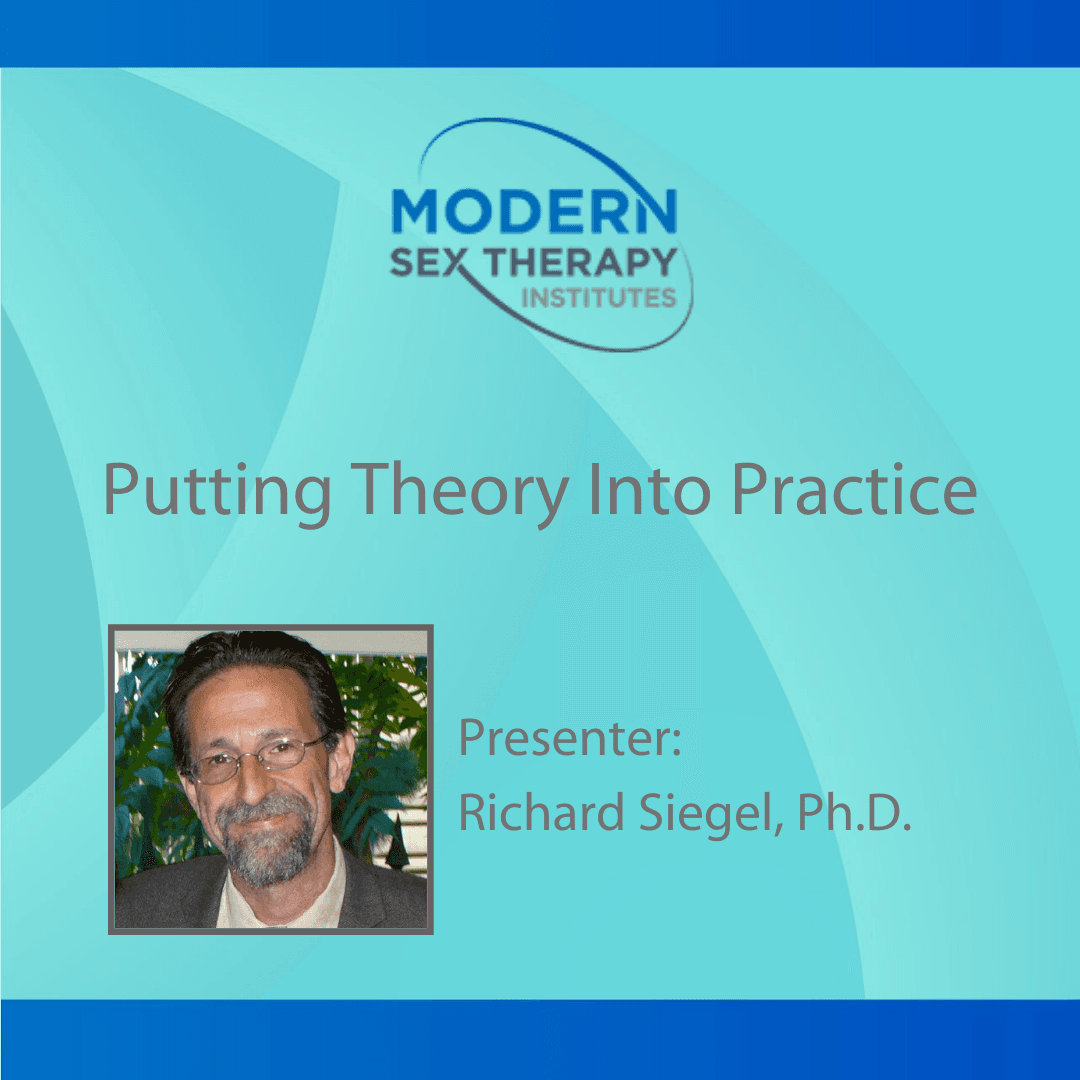 MODERN
SEX THERAPY
INSTITUTES

Putting Theory Into Practice

Presenter:
Richard Siegel, Ph.D.